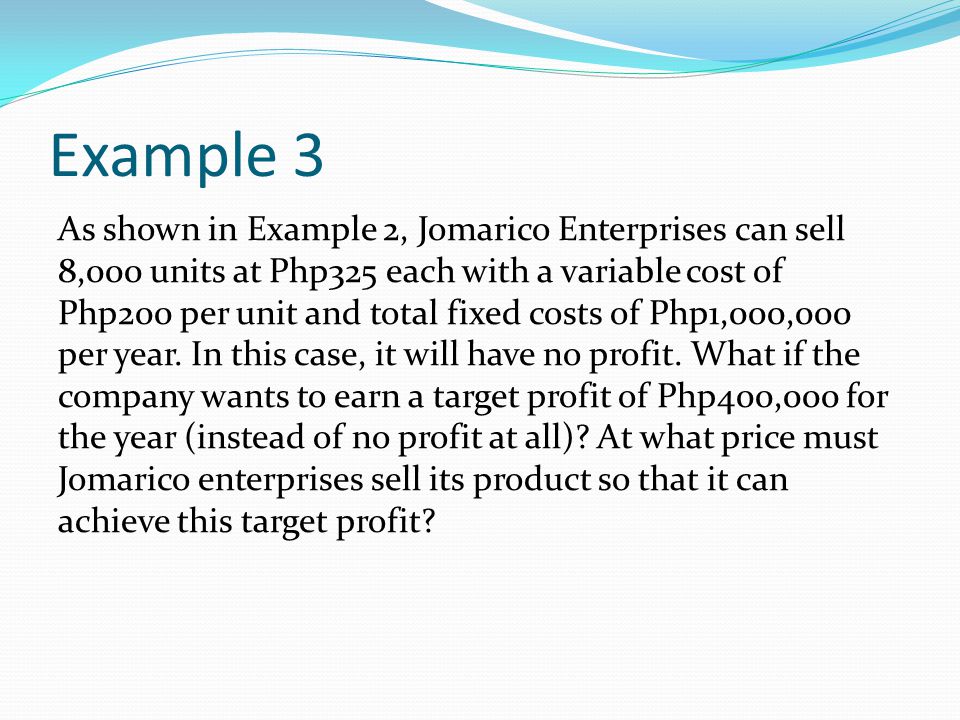 Example 3

As shown in Example 2, Jomarico Enterprises can sell 8,000 units at Php325 each with a variable cost of Php200 per unit and total fixed costs of Php1,000,000 per year. In this case, it will have no profit. What if the company wants to earn a target profit of Php400,000 for the year (instead of no profit at all)? At what price must Jomarico enterprises sell its product so that it can achieve this target profit?